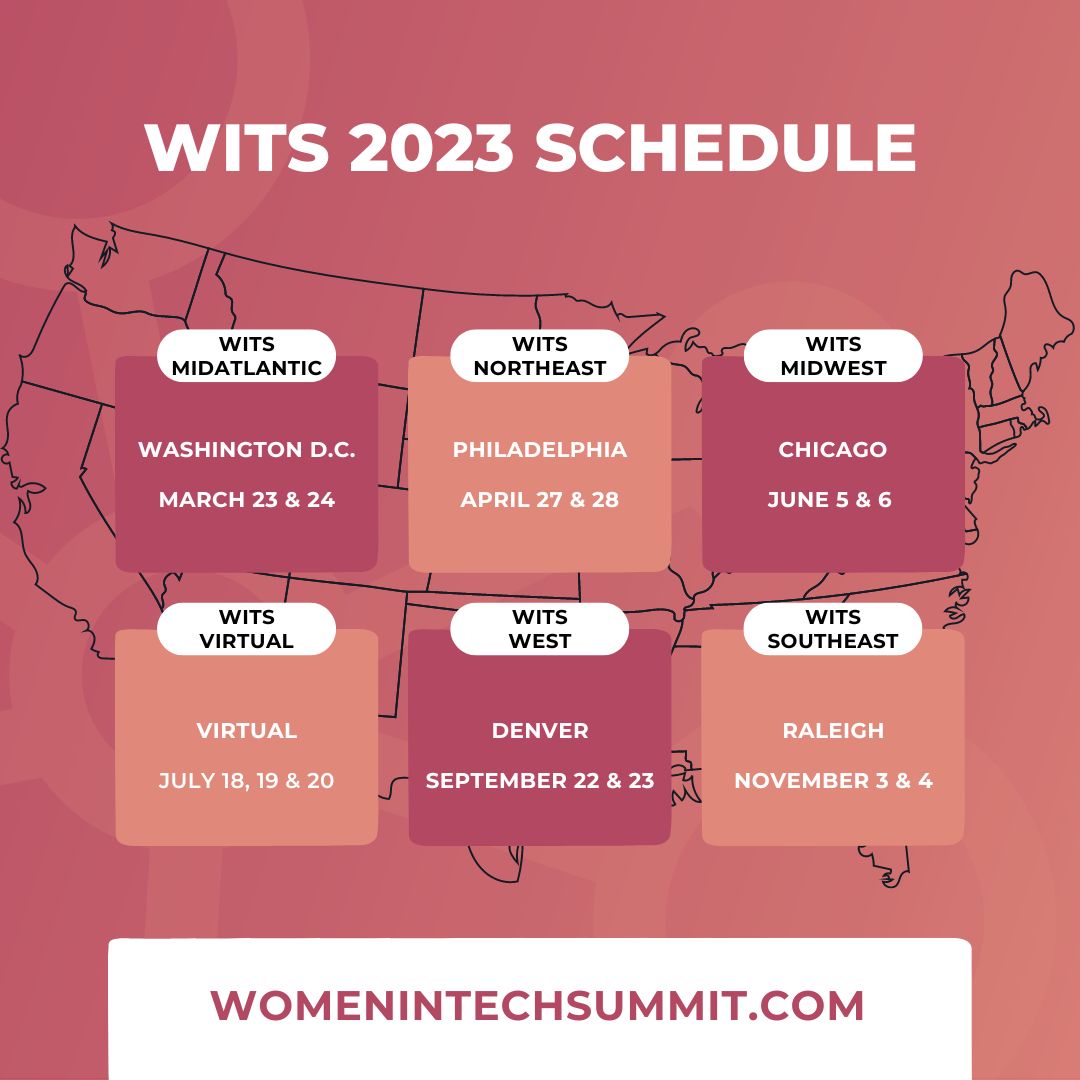 WITS 2023 SCHEDULE

WITS MIDATLANTIC

WASHINGTON D.C.

MARCH 23 & 24

WITS NORTHEAST

PHILADELPHIA

APRIL 27 & 28

WITS MIDWEST

CHICAGO

JUNE 5 & 6

WITS VIRTUAL

VIRTUAL

JULY 18, 19 & 20

WITS WEST

DENVER

SEPTEMBER 22 & 23

WITS SOUTHEAST

RALEIGH

NOVEMBER 3 & 4

WOMENINTECHSUMMIT.COM